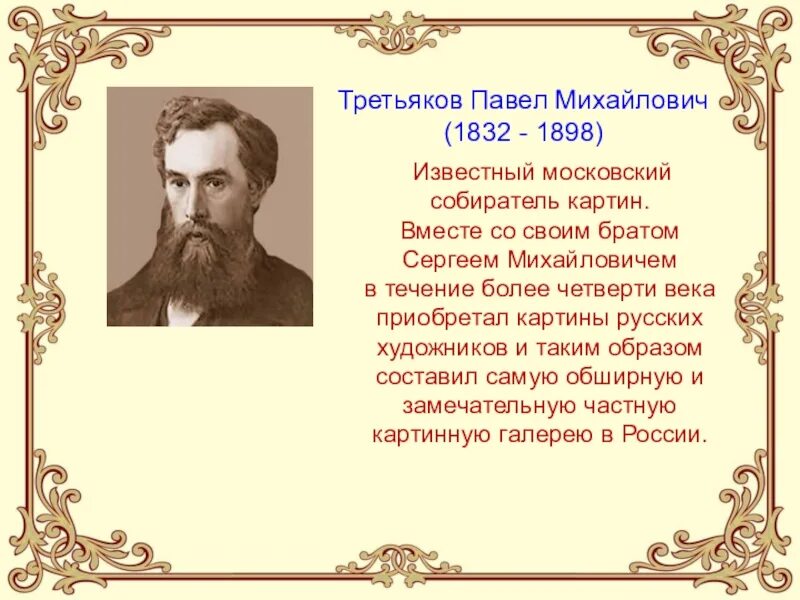 Третьяков Павел Михайлович
(1832 - 1898)

Известный московский собиратель картин. Вместе со своим братом Сергеем Михайловичем в течение более четверти века приобретал картины русских художников и таким образом составил самую обширную и замечательную частную картинную галерею в России.